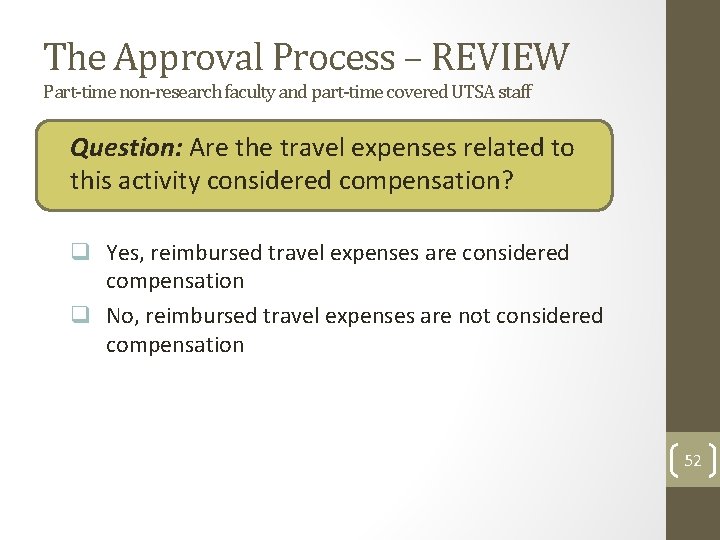 The Approval Process – REVIEW
Part-time non-research faculty and part-time covered UTSA staff

Question: Are the travel expenses related to this activity considered compensation?

❑ Yes, reimbursed travel expenses are considered compensation
❑ No, reimbursed travel expenses are not considered compensation

52